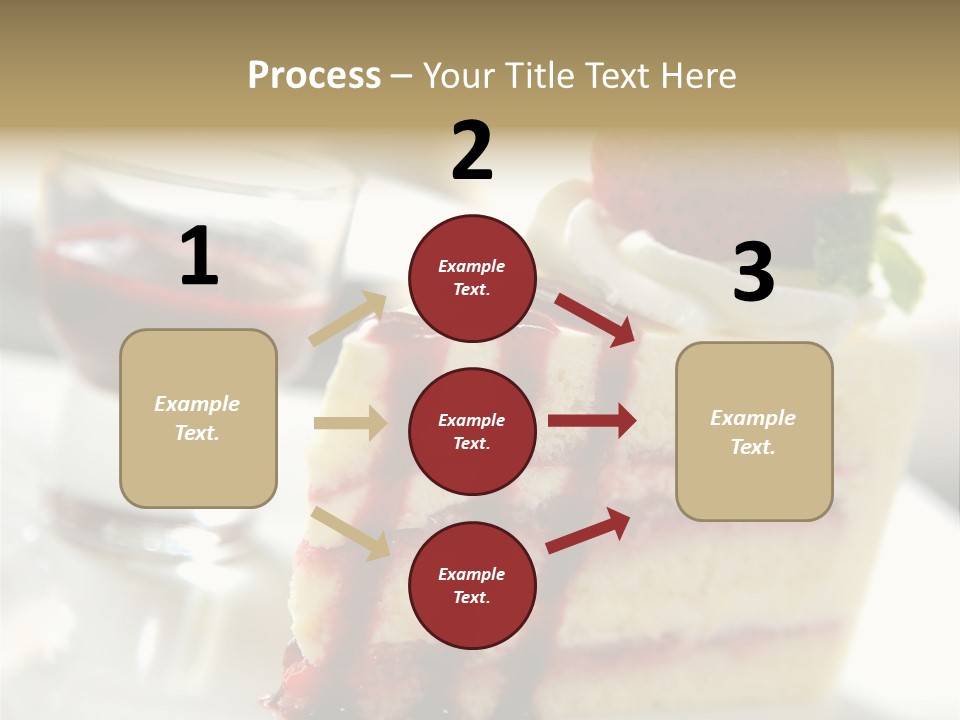 Process – Your Title Text Here

1

Example Text.

2

Example Text.

Example Text.

Example Text.

3

Example Text.